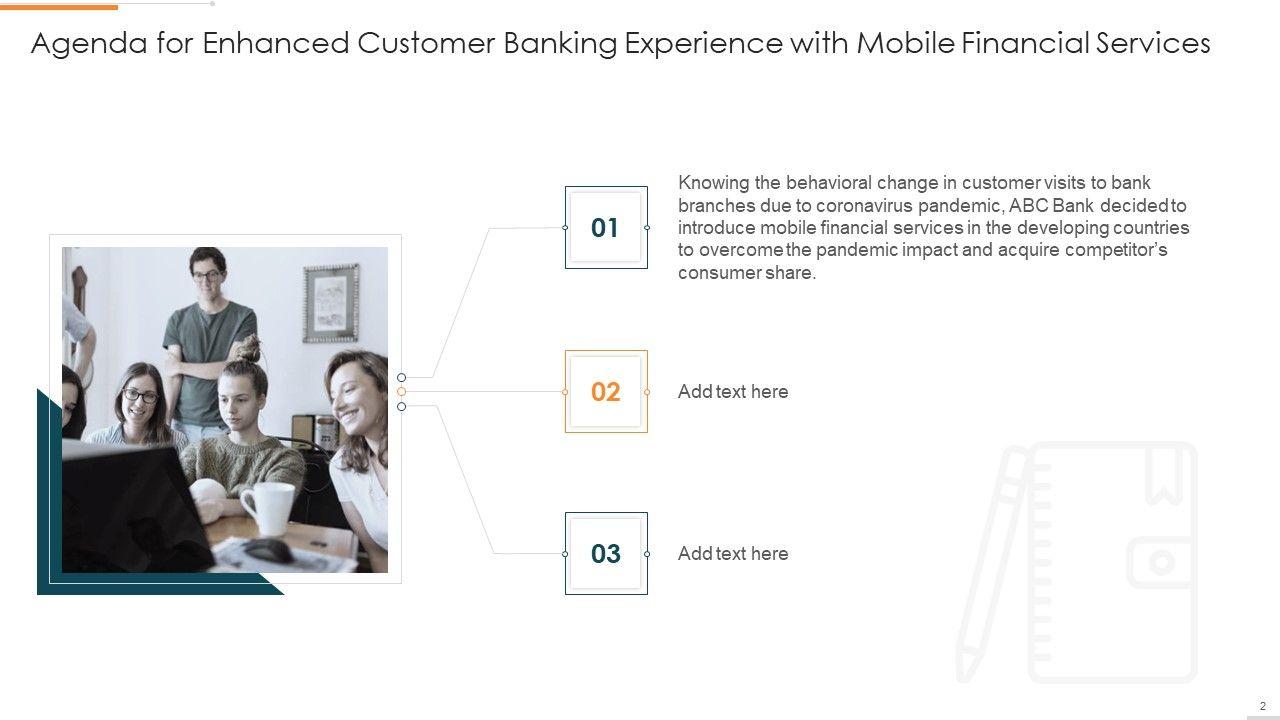 Agenda for Enhanced Customer Banking Experience with Mobile Financial Services

01

Knowing the behavioral change in customer visits to bank branches due to coronavirus pandemic, ABC Bank decided to introduce mobile financial services in the developing countries to overcome the pandemic impact and acquire competitor's consumer share.

02

Add text here

03

Add text here

2